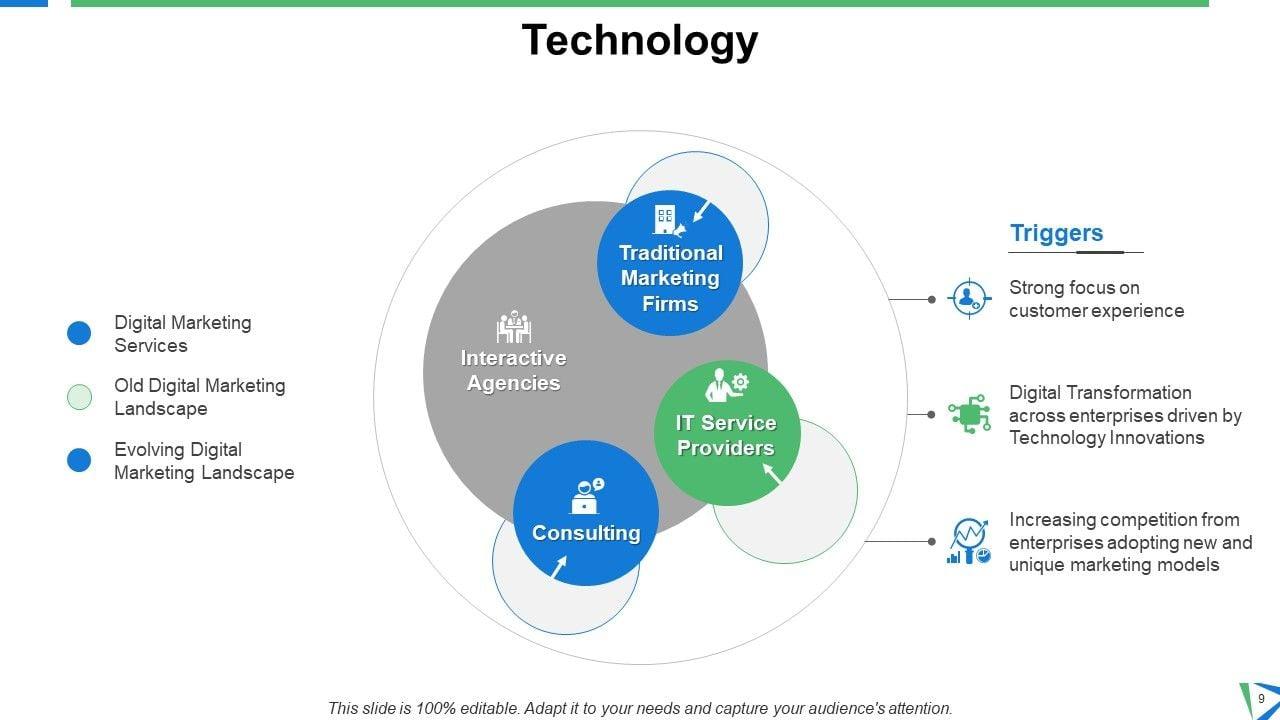 Technology

Digital Marketing Services

Old Digital Marketing Landscape

Evolving Digital Marketing Landscape

Traditional Marketing Firms

Interactive Agencies

IT Service Providers

Consulting

Triggers

Strong focus on customer experience

Digital Transformation across enterprises driven by Technology Innovations

Increasing competition from enterprises adopting new and unique marketing models

This slide is 100% editable. Adapt it to your needs and capture your audience's attention.

9